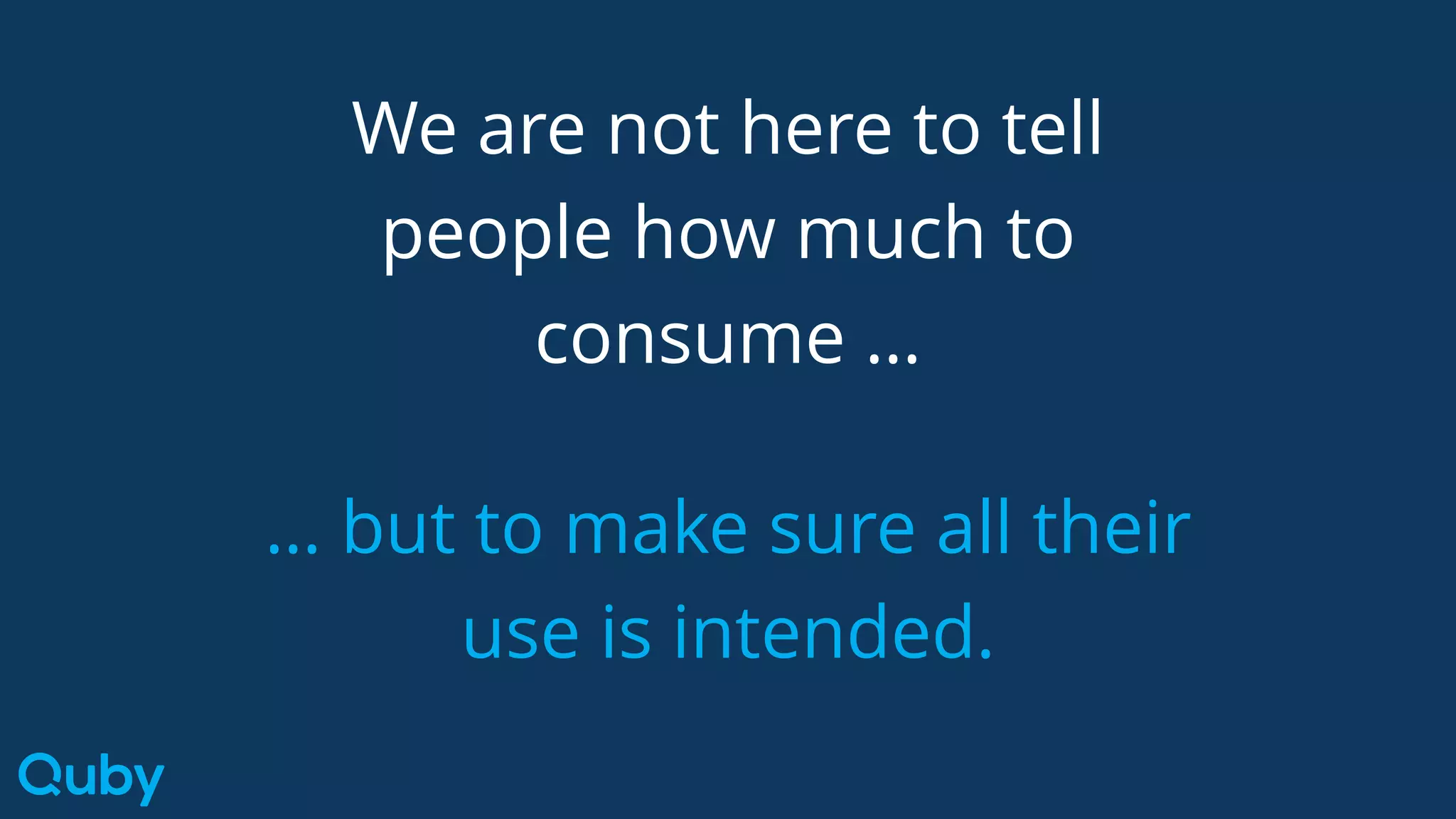 We are not here to tell people how much to consume …

… but to make sure all their use is intended.

Quby